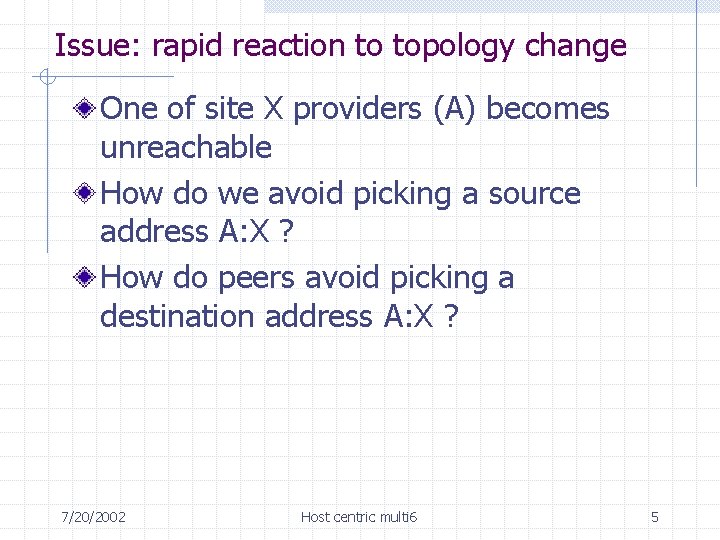 Issue: rapid reaction to topology change

One of site X providers (A) becomes unreachable

How do we avoid picking a source address A:X ?

How do peers avoid picking a destination address A:X ?

7/20/2002

Host centric multi6

5